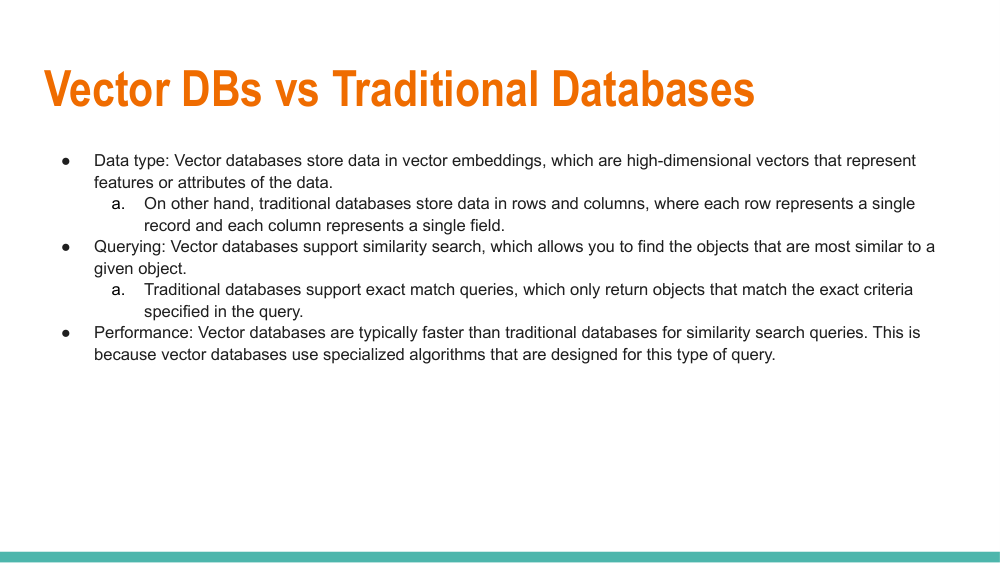 Vector DBs vs Traditional Databases

● Data type: Vector databases store data in vector embeddings, which are high-dimensional vectors that represent features or attributes of the data.
a. On other hand, traditional databases store data in rows and columns, where each row represents a single record and each column represents a single field.
● Querying: Vector databases support similarity search, which allows you to find the objects that are most similar to a given object.
a. Traditional databases support exact match queries, which only return objects that match the exact criteria specified in the query.
● Performance: Vector databases are typically faster than traditional databases for similarity search queries. This is because vector databases use specialized algorithms that are designed for this type of query.